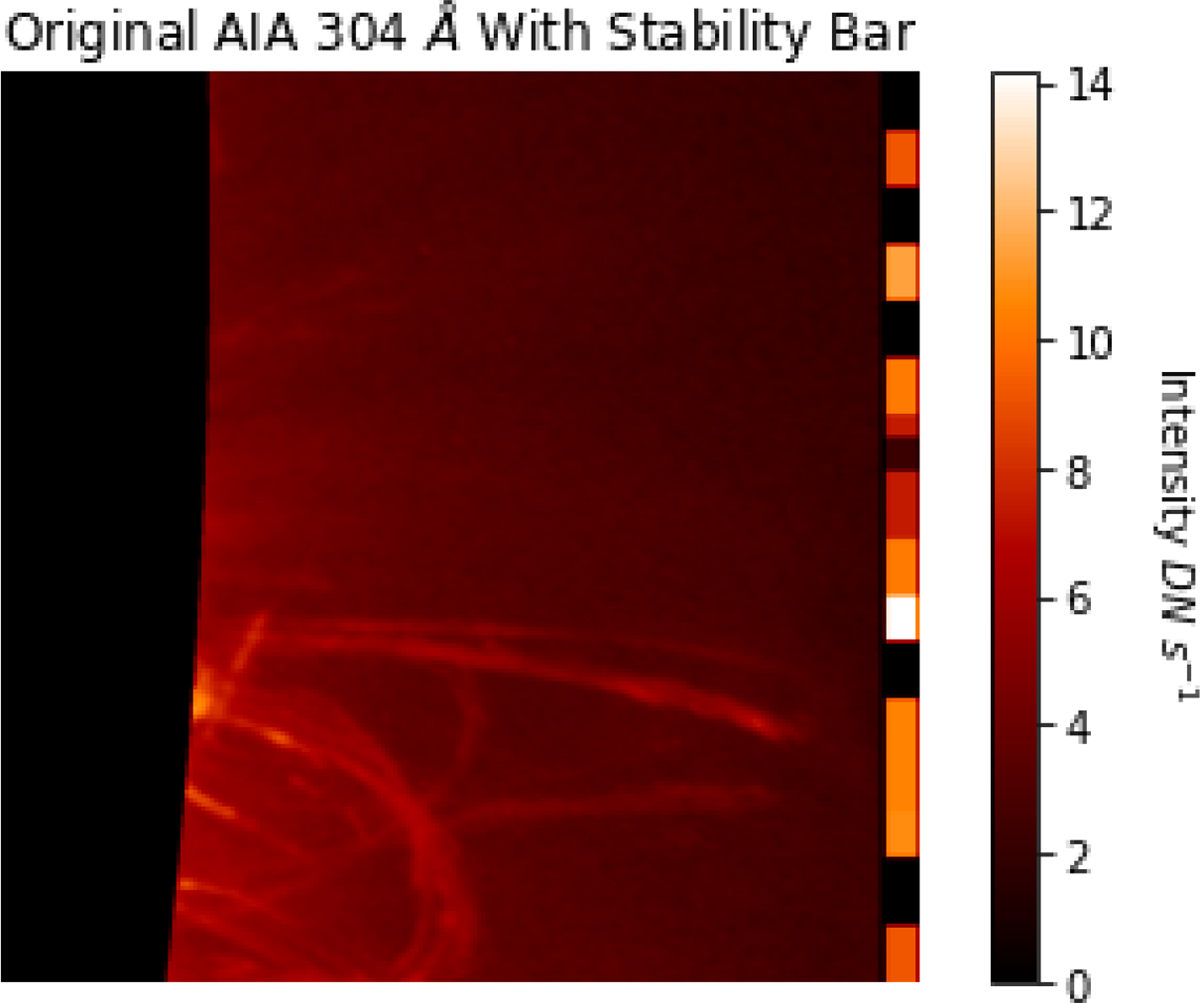 Original AIA 304 $\AA$ With Stability Bar

14
12
10
8
6
4
2
0

Intensity $DN\ s^{-1}$